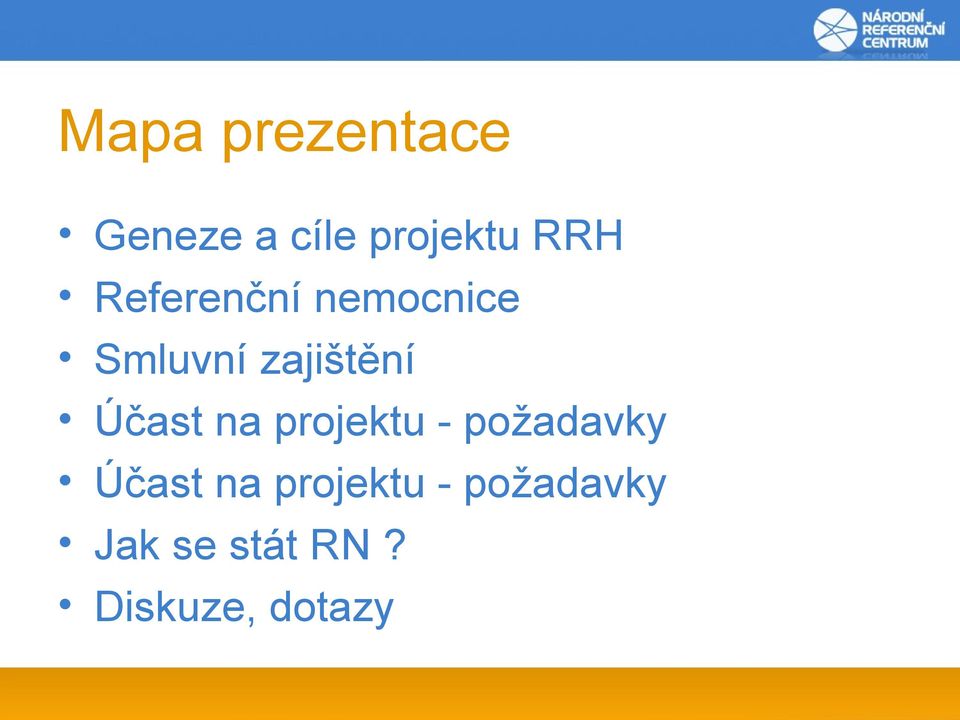 NÁRODNÍ REFERENČNÍ CENTRUM

Mapa prezentace

• Geneze a cíle projektu RRH
• Referenční nemocnice
• Smluvní zajištění
• Účast na projektu - požadavky
• Účast na projektu - požadavky
• Jak se stát RN ?
• Diskuze, dotazy